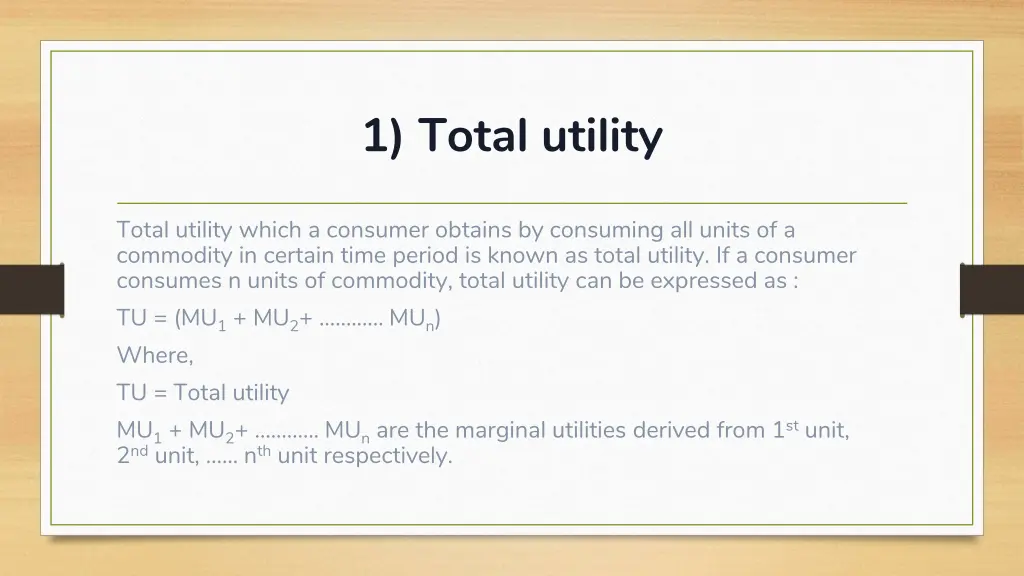 1) Total utility

Total utility which a consumer obtains by consuming all units of a commodity in certain time period is known as total utility. If a consumer consumes n units of commodity, total utility can be expressed as :

TU = ($MU_1$ + $MU_2$+ ………… $MU_n$)

Where,

TU = Total utility

$MU_1$ + $MU_2$+ ………… $MU_n$ are the marginal utilities derived from $1^{st}$ unit, $2^{nd}$ unit, …… $n^{th}$ unit respectively.